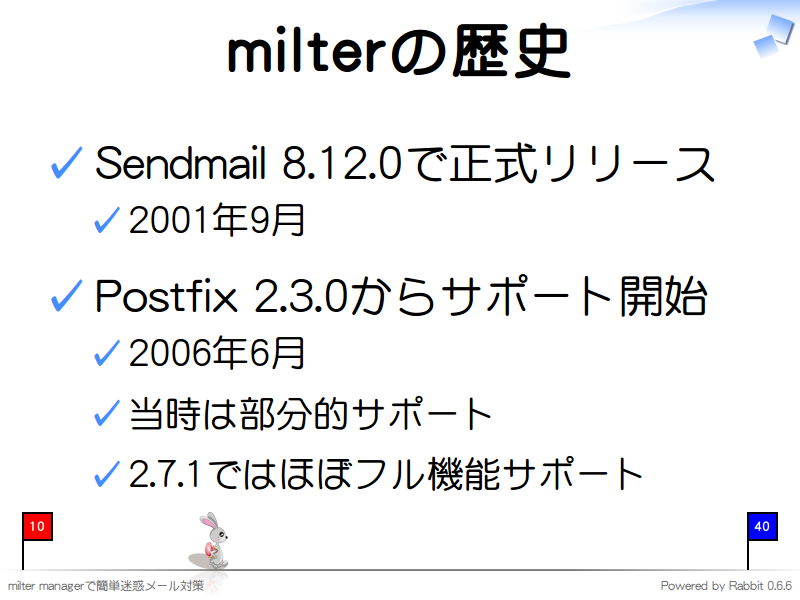 milterの歴史

✓ Sendmail 8.12.0で正式リリース

✓ 2001年9月

✓ Postfix 2.3.0からサポート開始

✓ 2006年6月

✓ 当時は部分的サポート

✓ 2.7.1ではほぼフル機能サポート

10

40

milter managerで簡単迷惑メール対策

Powered by Rabbit 0.6.6